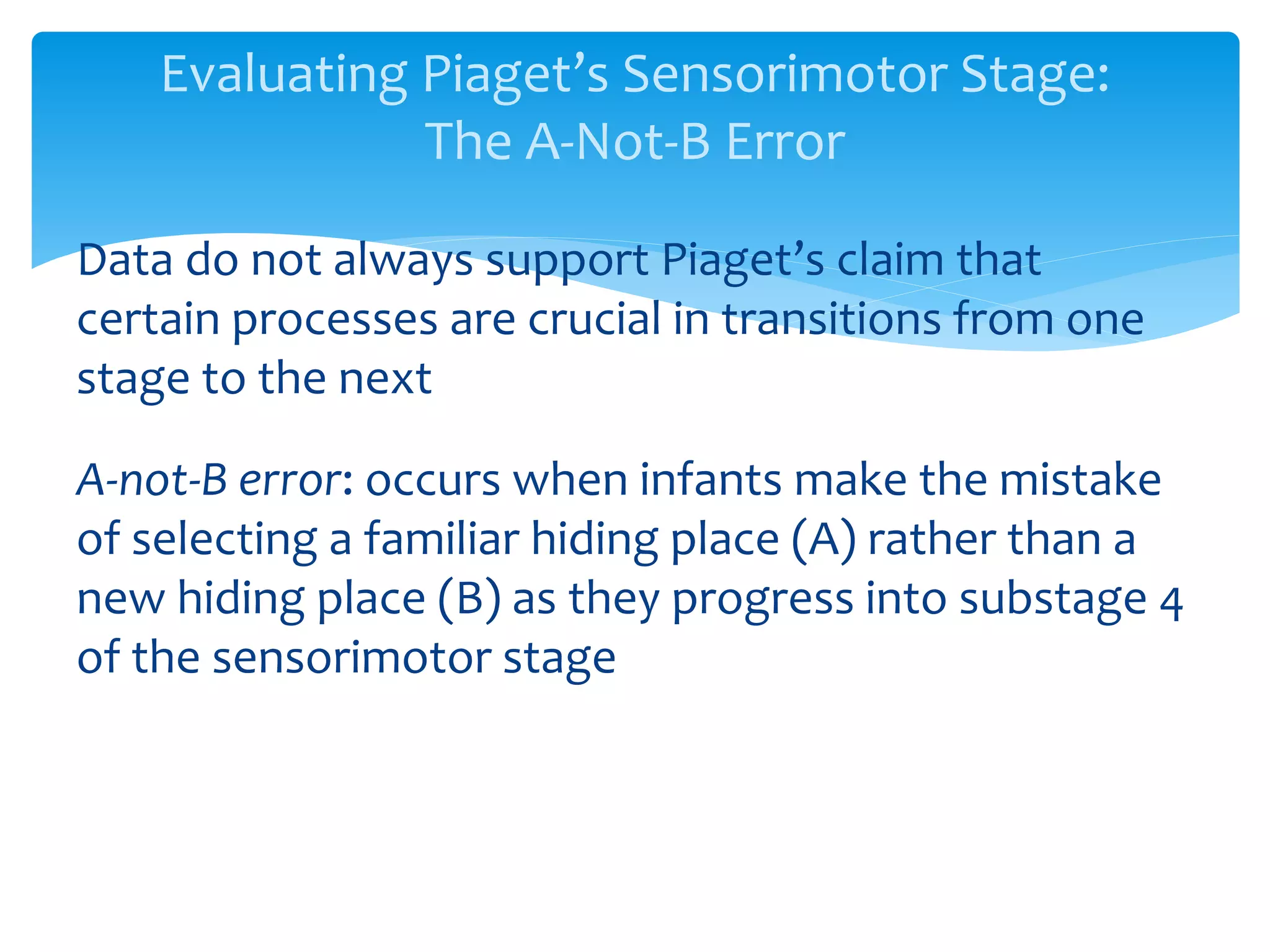 Evaluating Piaget’s Sensorimotor Stage: The A-Not-B Error

Data do not always support Piaget’s claim that certain processes are crucial in transitions from one stage to the next

A-not-B error: occurs when infants make the mistake of selecting a familiar hiding place (A) rather than a new hiding place (B) as they progress into substage 4 of the sensorimotor stage